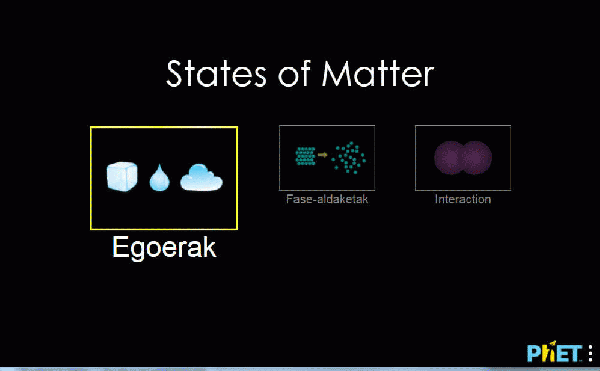 States of Matter

Egoerak

Fase-aldaketak

Interaction

PhET